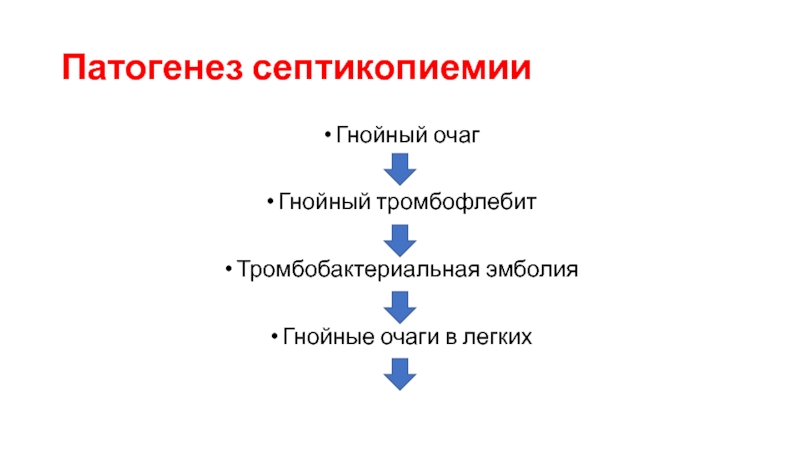 Патогенез септикопиемии

• Гнойный очаг

• Гнойный тромбофлебит

• Тромбобактериальная эмболия

• Гнойные очаги в легких